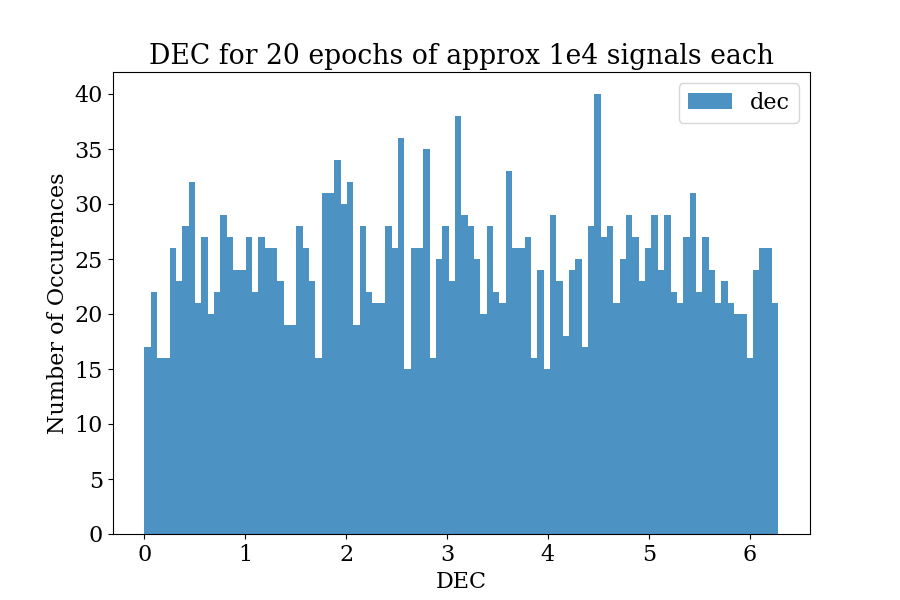 DEC for 20 epochs of approx 1e4 signals each

dec

Number of Occurences

40
35
30
25
20
15
10
5
0

0 1 2 3 4 5 6

DEC